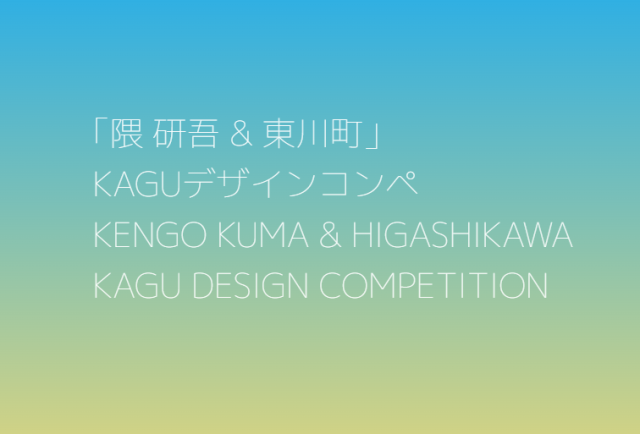 「隈 研吾 & 東川町」
KAGUデザインコンペ
KENGO KUMA & HIGASHIKAWA
KAGU DESIGN COMPETITION